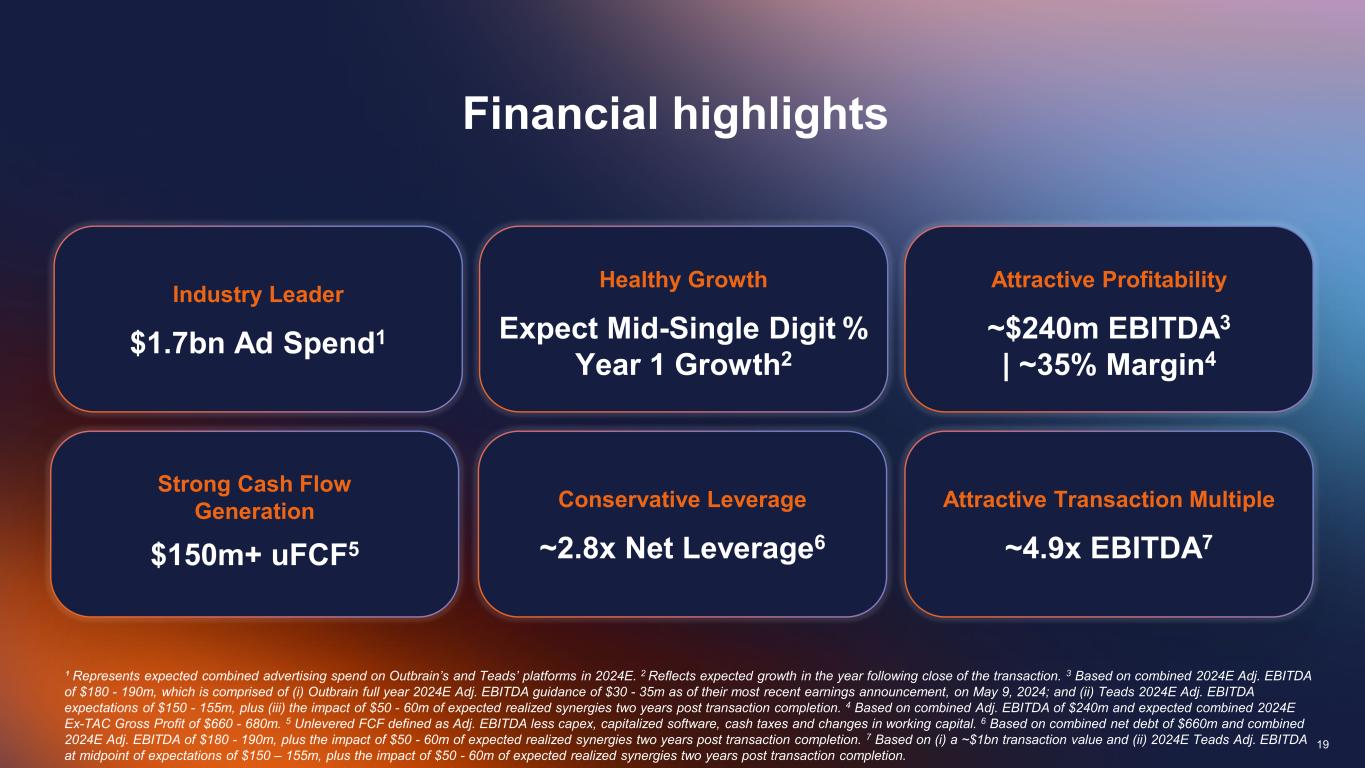 Financial highlights

Industry Leader

$1.7bn Ad Spend$^{1}$

Healthy Growth

Expect Mid-Single Digit % Year 1 Growth$^{2}$

Attractive Profitability

~$240m EBITDA$^{3}$ | ~35% Margin$^{4}$

Strong Cash Flow Generation

$150m+ uFCF$^{5}$

Conservative Leverage

~2.8x Net Leverage$^{6}$

Attractive Transaction Multiple

~4.9x EBITDA$^{7}$

$^{1}$ Represents expected combined advertising spend on Outbrain's and Teads' platforms in 2024E. $^{2}$ Reflects expected growth in the year following close of the transaction. $^{3}$ Based on combined 2024E Adj. EBITDA of $180 - 190m, which is comprised of (i) Outbrain full year 2024E Adj. EBITDA guidance of $30 - 35m as of their most recent earnings announcement, on May 9, 2024; and (ii) Teads 2024E Adj. EBITDA expectations of $150 - 155m, plus (iii) the impact of $50 - 60m of expected realized synergies two years post transaction completion. $^{4}$ Based on combined Adj. EBITDA of $240m and expected combined 2024E Ex-TAC Gross Profit of $660 - 680m. $^{5}$ Unlevered FCF defined as Adj. EBITDA less capex, capitalized software, cash taxes and changes in working capital. $^{6}$ Based on combined net debt of $660m and combined 2024E Adj. EBITDA of $180 - 190m, plus the impact of $50 - 60m of expected realized synergies two years post transaction completion. $^{7}$ Based on (i) a ~$1bn transaction value and (ii) 2024E Teads Adj. EBITDA at midpoint of expectations of $150 – 155m, plus the impact of $50 - 60m of expected realized synergies two years post transaction completion.

19